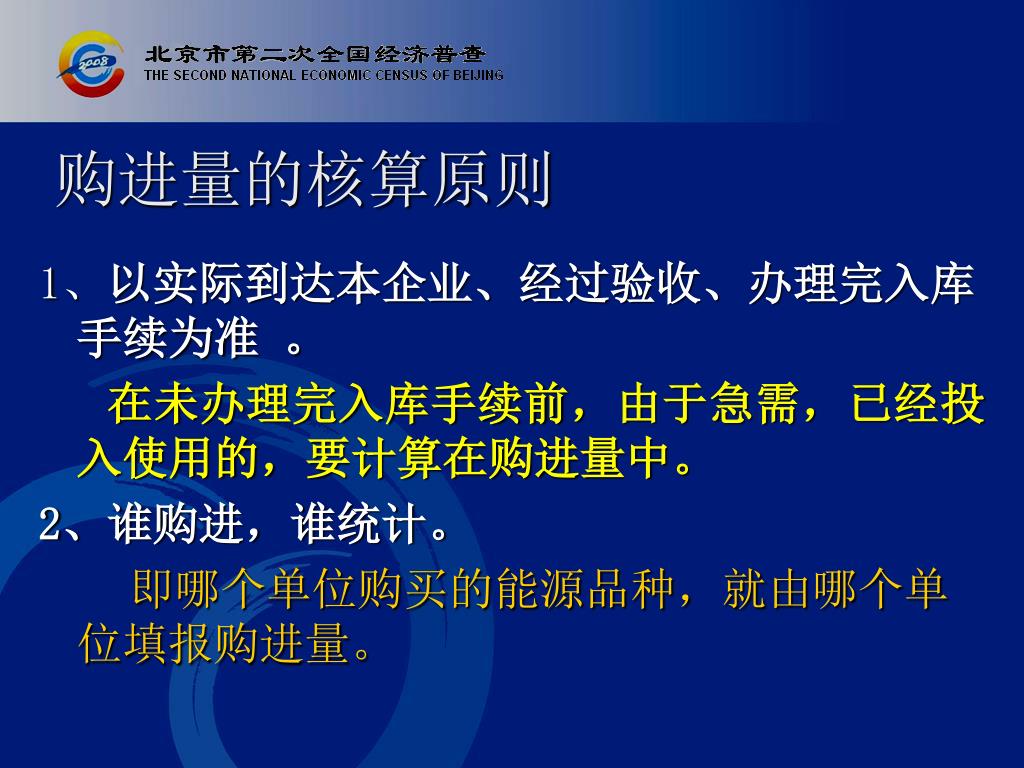 2008

北京市第二次全国经济普查
THE SECOND NATIONAL ECONOMIC CENSUS OF BEIJING

购进量的核算原则

1、以实际到达本企业、经过验收、办理完入库手续为准 。

在未办理完入库手续前，由于急需，已经投入使用的，要计算在购进量中。

2、谁购进，谁统计。

即哪个单位购买的能源品种，就由哪个单位填报购进量。